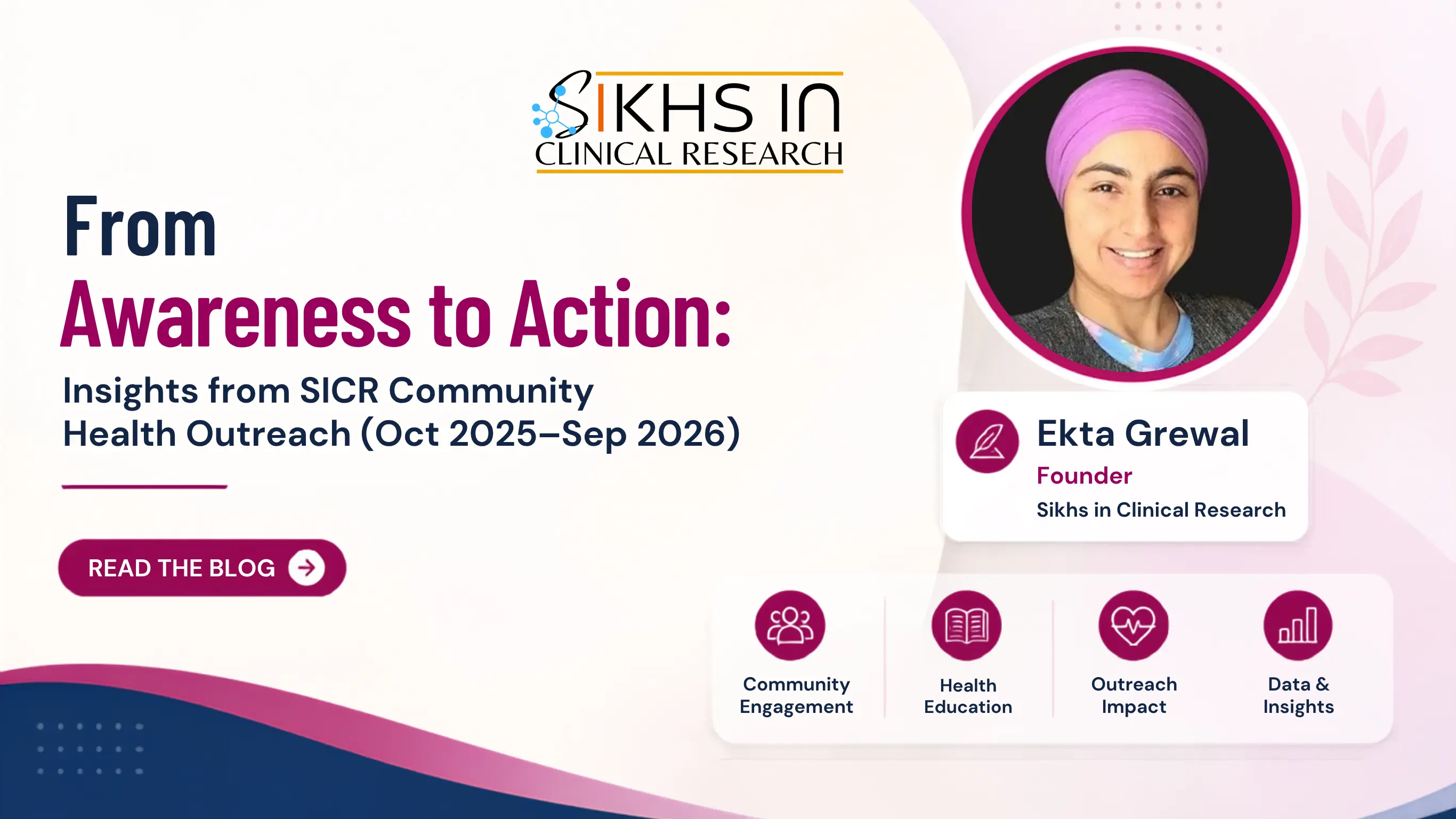 SIKHS IN CLINICAL RESEARCH

From
Awareness to Action:
Insights from SICR Community Health Outreach (Oct 2025–Sep 2026)

READ THE BLOG

Ekta Grewal
Founder
Sikhs in Clinical Research

Community Engagement

Health Education

Outreach Impact

Data & Insights